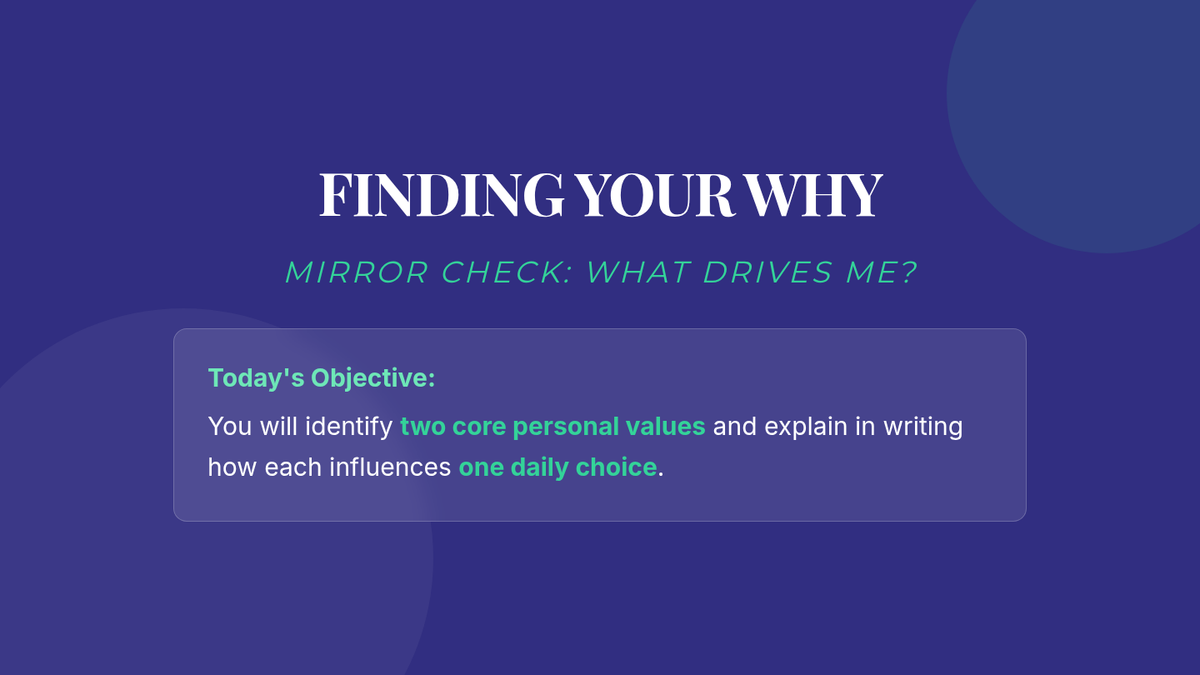 FINDING YOUR WHY

MIRROR CHECK: WHAT DRIVES ME?

Today's Objective:

You will identify two core personal values and explain in writing how each influences one daily choice.